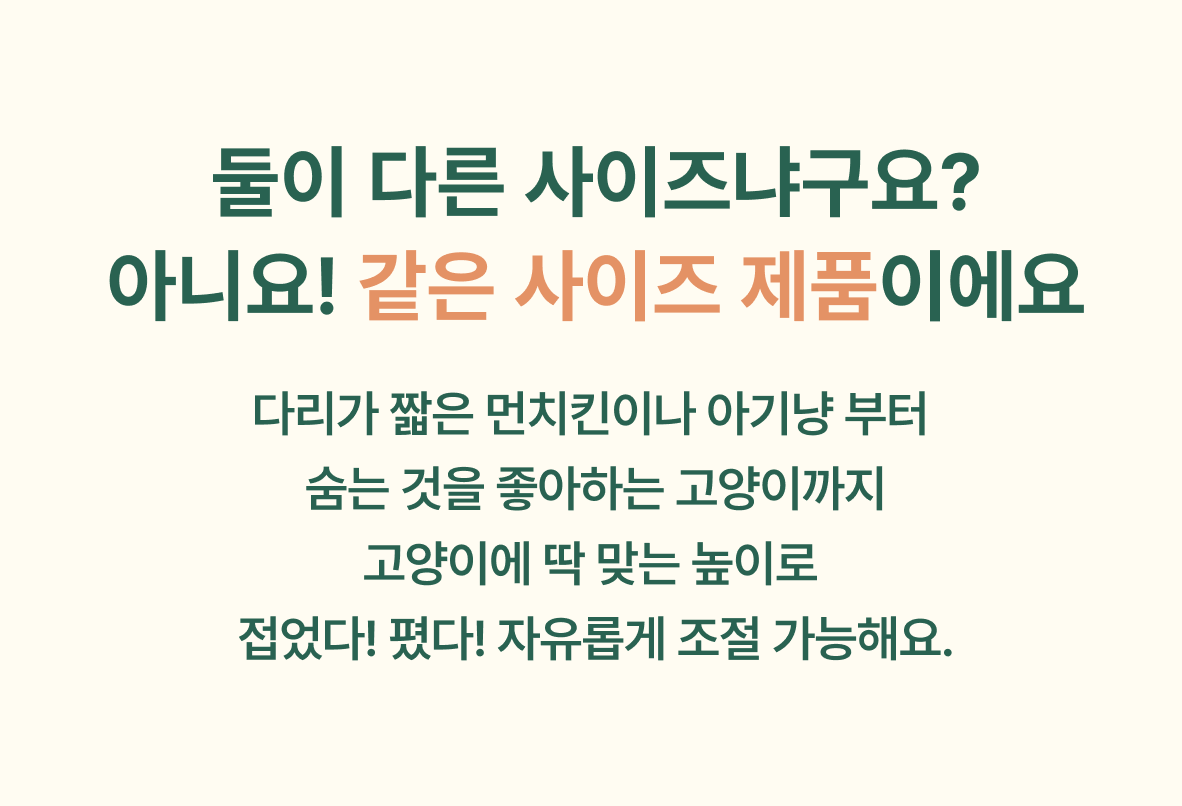 둘이 다른 사이즈냐구요?
아니요! 같은 사이즈 제품이에요

다리가 짧은 먼치킨이나 아기냥 부터
숨는 것을 좋아하는 고양이까지
고양이에 딱 맞는 높이로
접었다! 폈다! 자유롭게 조절 가능해요.